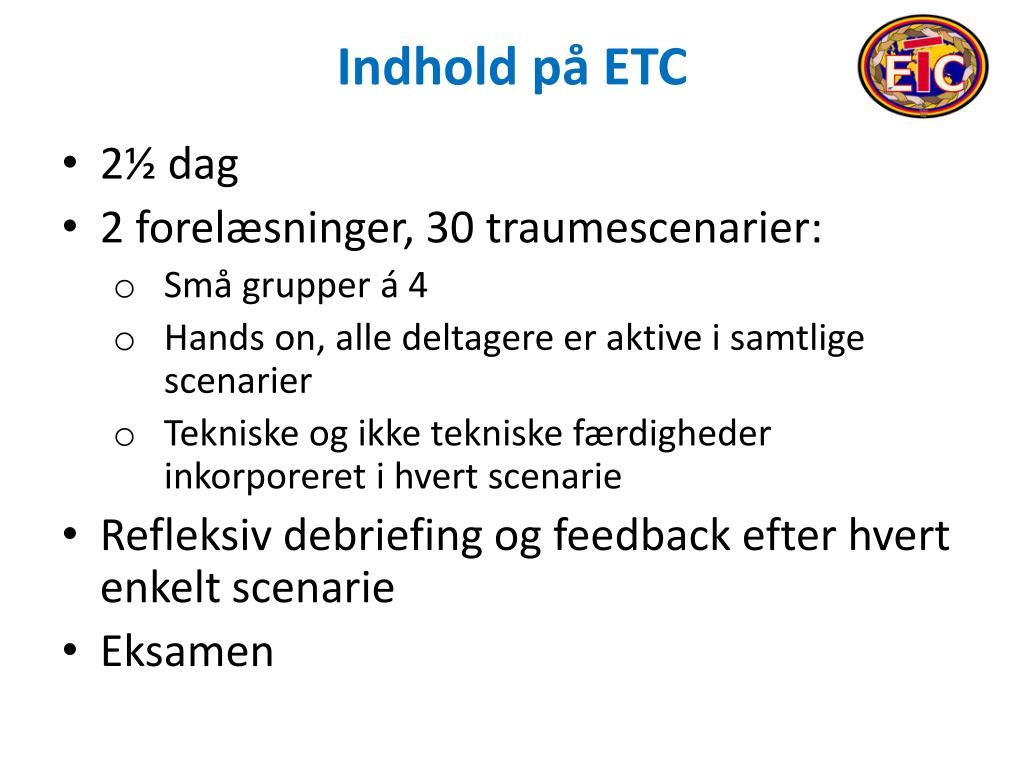 Indhold på ETC

ETC

• 2½ dag
• 2 forelæsninger, 30 traumescenarier:
  o Små grupper á 4
  o Hands on, alle deltagere er aktive i samtlige scenarier
  o Tekniske og ikke tekniske færdigheder inkorporeret i hvert scenarie
• Refleksiv debriefing og feedback efter hvert enkelt scenarie
• Eksamen